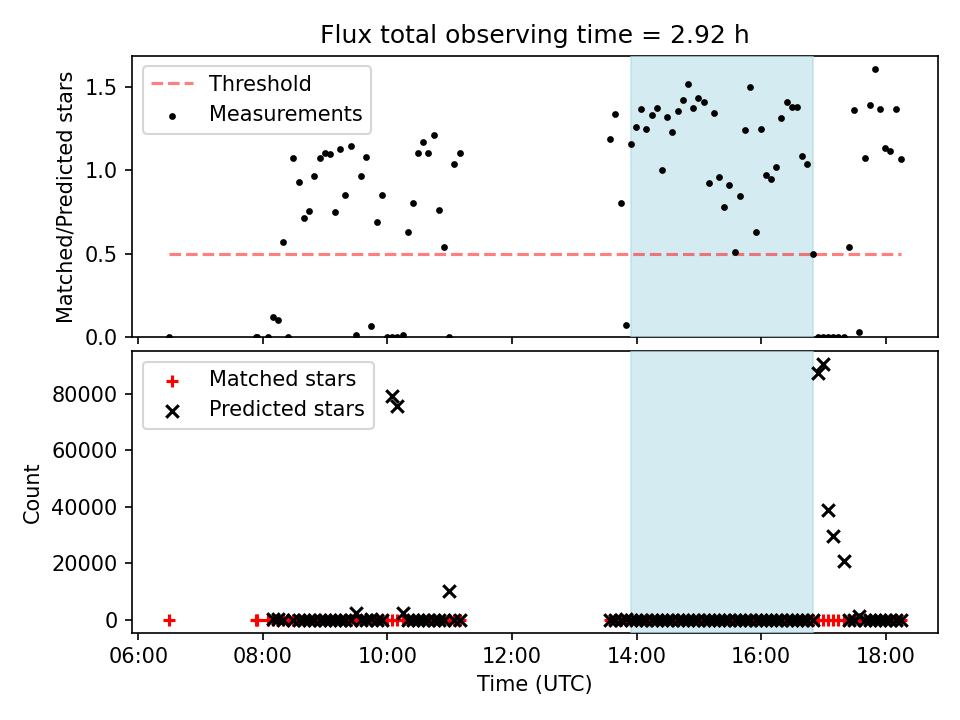 Flux total observing time = 2.92 h

Threshold
Measurements

Matched/Predicted stars

1.5
1.0
0.5
0.0

Matched stars
Predicted stars

Count

80000
60000
40000
20000
0

06:00
08:00
10:00
12:00
14:00
16:00
18:00

Time (UTC)